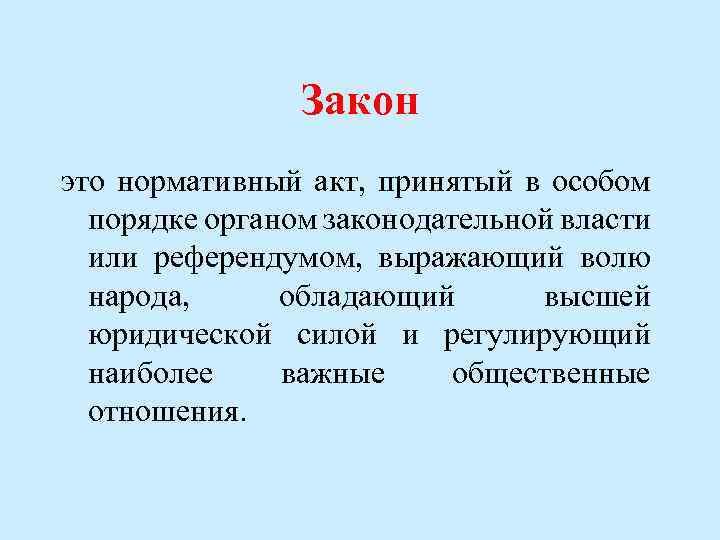 Закон

это нормативный акт, принятый в особом порядке органом законодательной власти или референдумом, выражающий волю народа, обладающий высшей юридической силой и регулирующий наиболее важные общественные отношения.